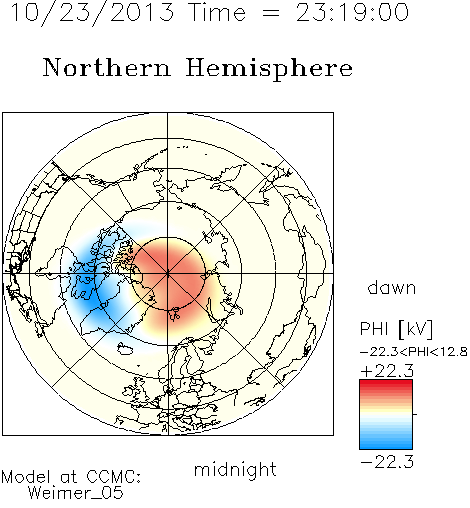 10/23/2013 Time = 23:19:00

Northern Hemisphere

dawn

PHI [kV]

−22.3<PHI<12.8

+22.3

−22.3

midnight

Model at CCMC:
Weimer_05